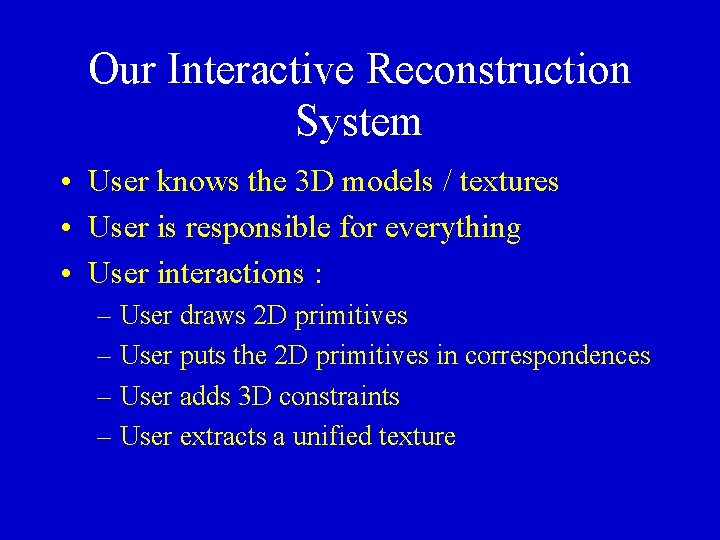 Our Interactive Reconstruction System

• User knows the 3D models / textures
• User is responsible for everything
• User interactions :
– User draws 2D primitives
– User puts the 2D primitives in correspondences
– User adds 3D constraints
– User extracts a unified texture